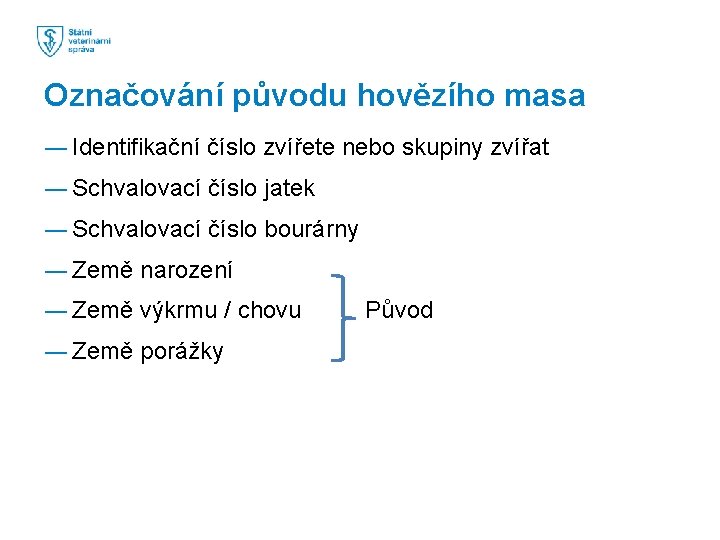 Státní veterinární správa

Označování původu hovězího masa

— Identifikační číslo zvířete nebo skupiny zvířat

— Schvalovací číslo jatek

— Schvalovací číslo bourárny

— Země narození

— Země výkrmu / chovu

— Země porážky

Původ